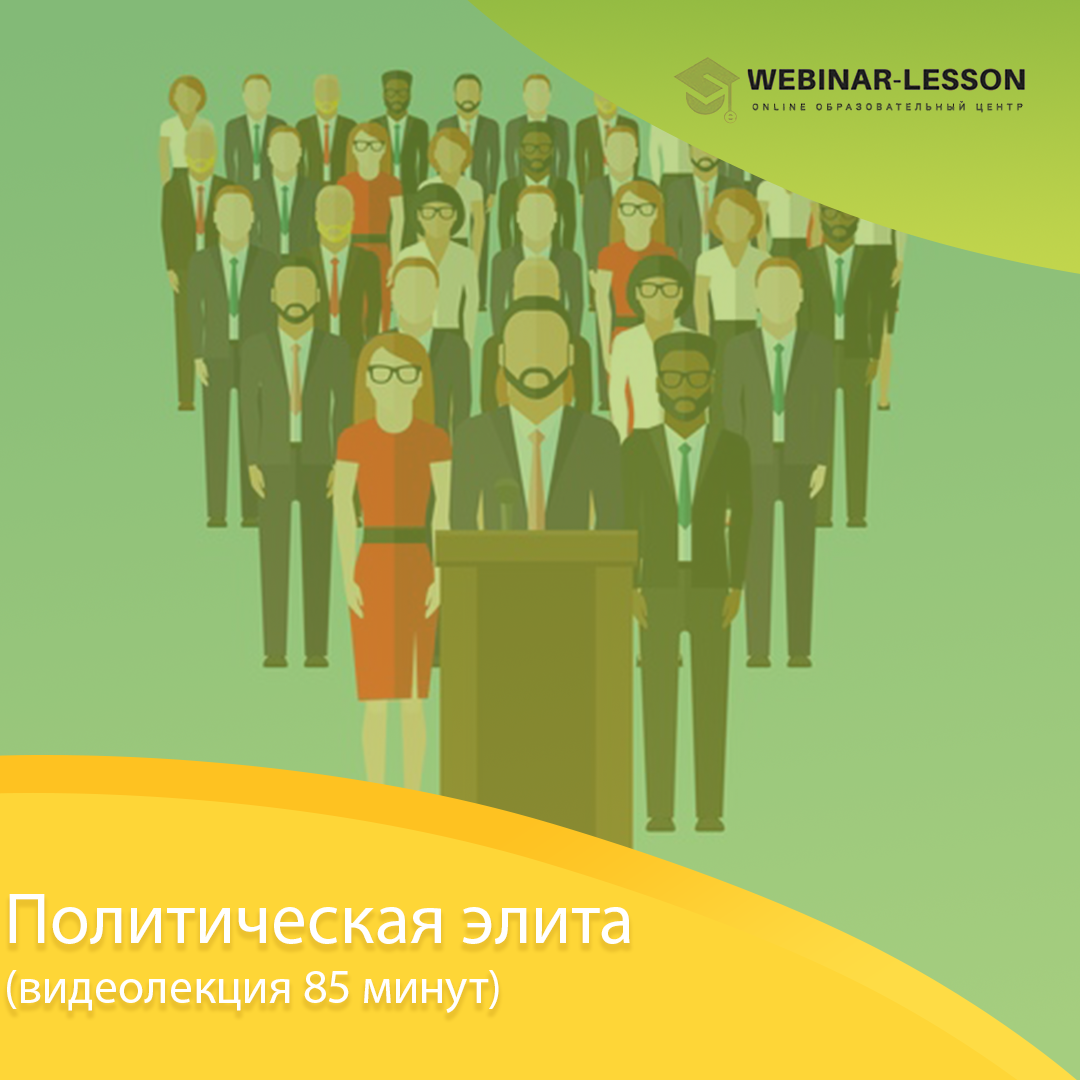 WEBINAR-LESSON
ONLINE ОБРАЗОВАТЕЛЬНЫЙ ЦЕНТР

Политическая элита
(видеолекция 85 минут)